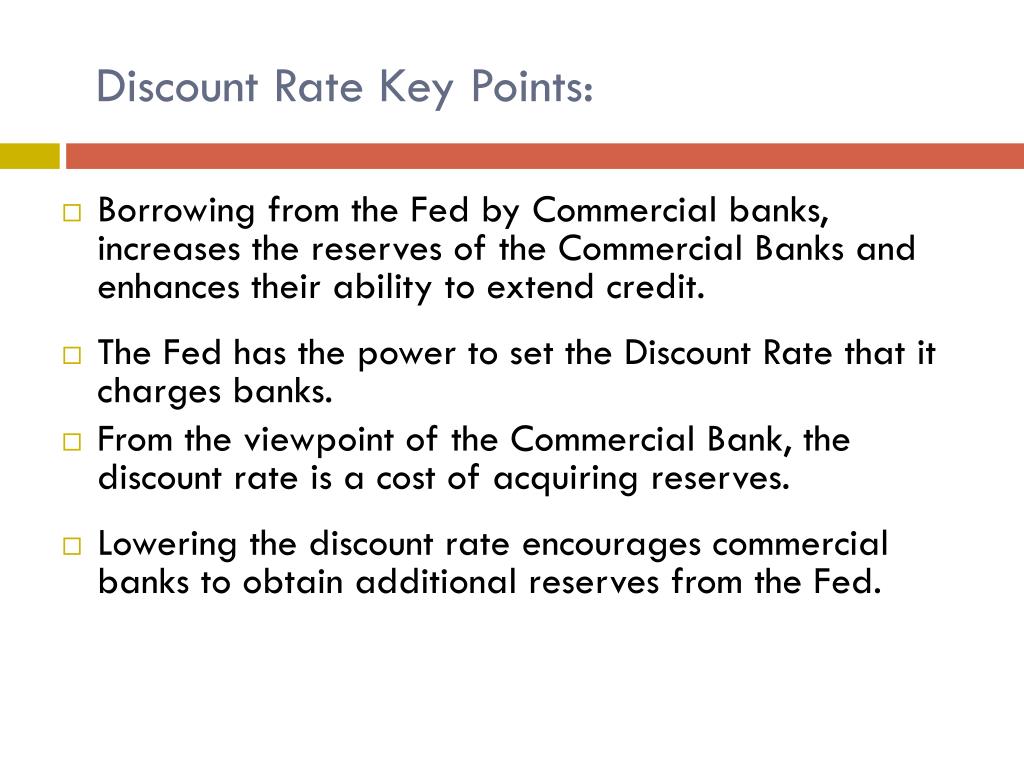 Discount Rate Key Points:

□ Borrowing from the Fed by Commercial banks, increases the reserves of the Commercial Banks and enhances their ability to extend credit.

□ The Fed has the power to set the Discount Rate that it charges banks.

□ From the viewpoint of the Commercial Bank, the discount rate is a cost of acquiring reserves.

□ Lowering the discount rate encourages commercial banks to obtain additional reserves from the Fed.